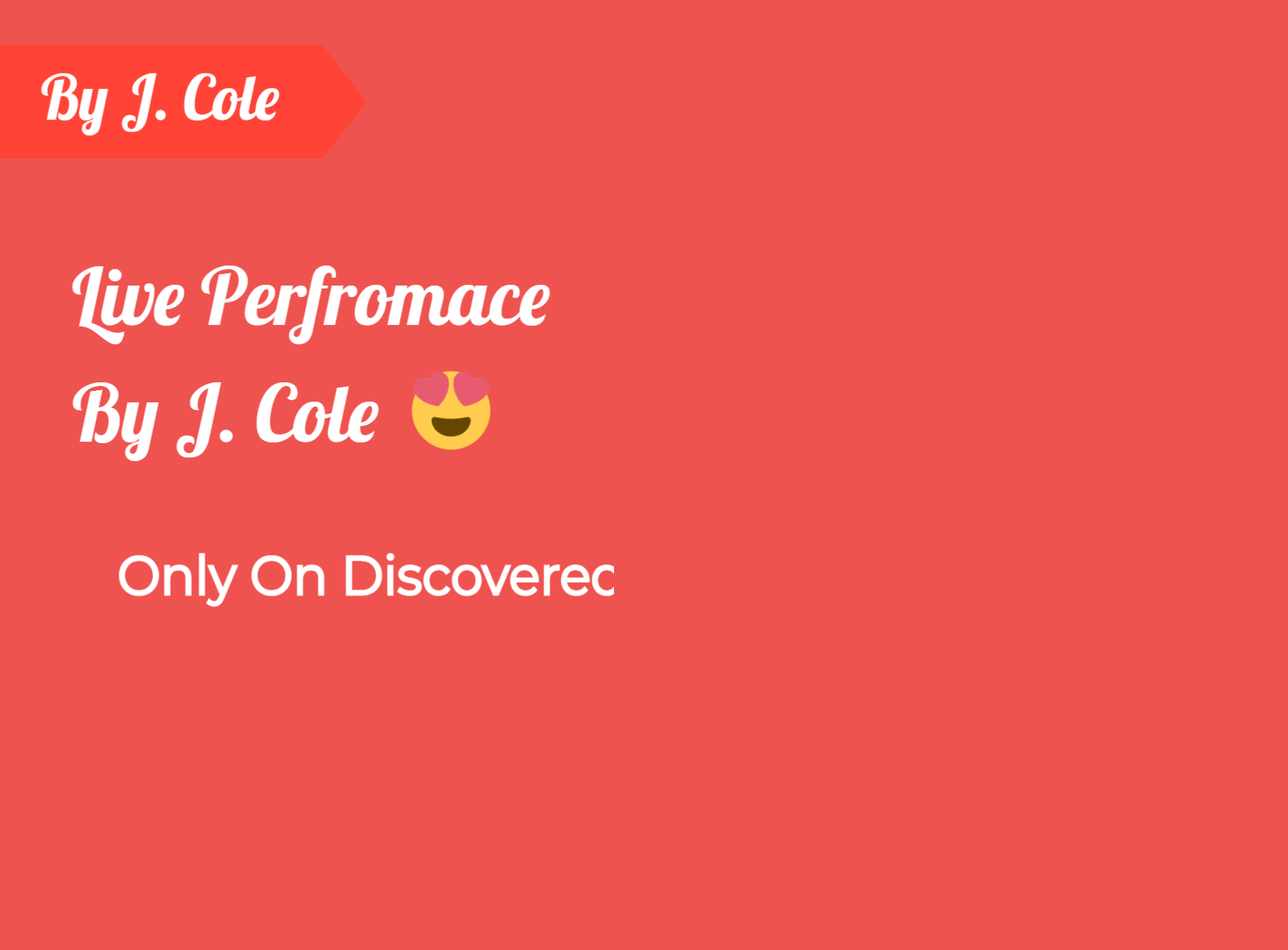 By J. Cole

Live Perfromace
By J. Cole 😍

Only On Discoverec